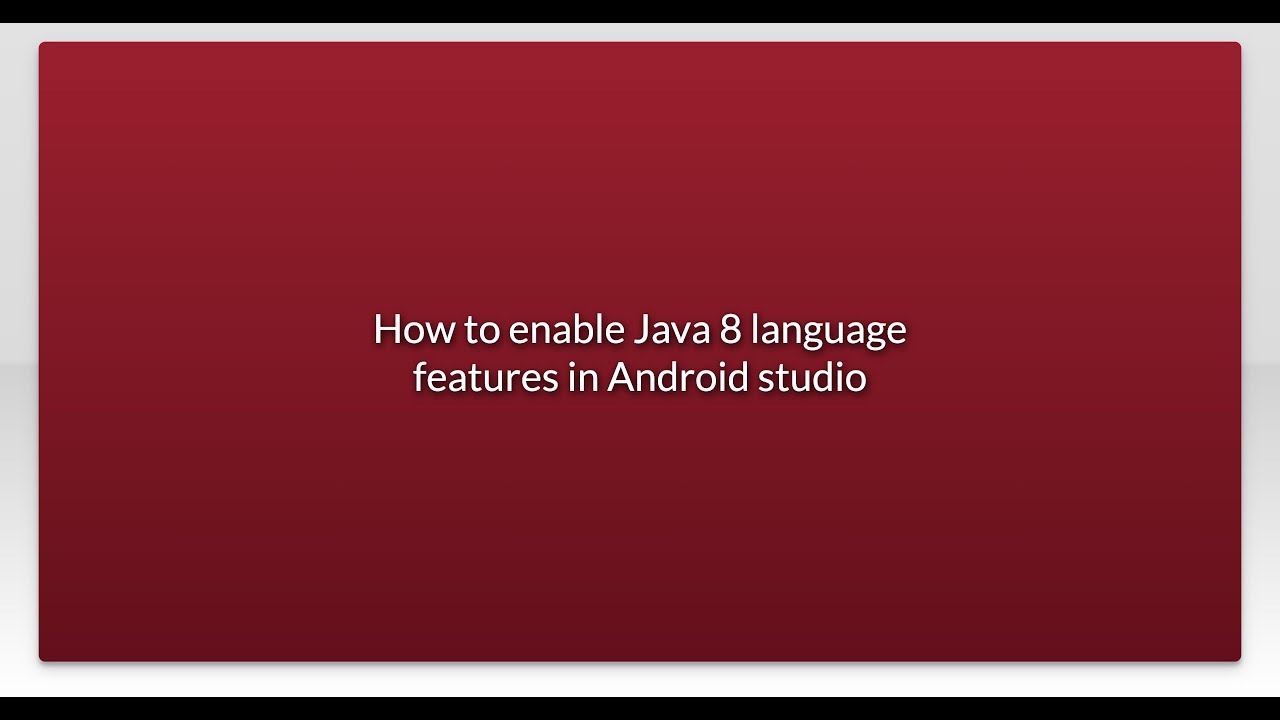 How to enable Java 8 language features in Android studio